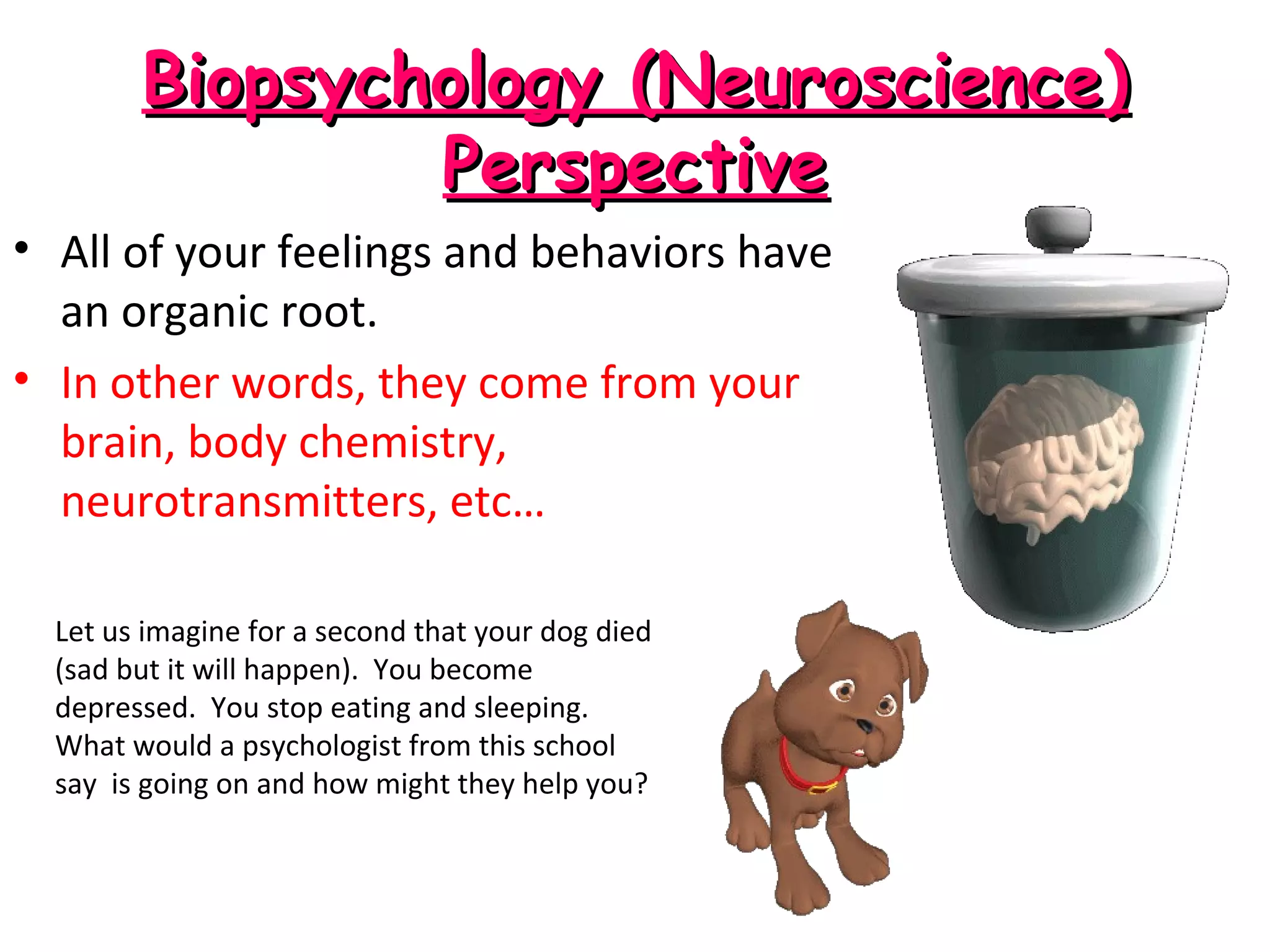 Biopsychology (Neuroscience) Perspective

• All of your feelings and behaviors have an organic root.

• In other words, they come from your brain, body chemistry, neurotransmitters, etc…

Let us imagine for a second that your dog died (sad but it will happen). You become depressed. You stop eating and sleeping. What would a psychologist from this school say is going on and how might they help you?